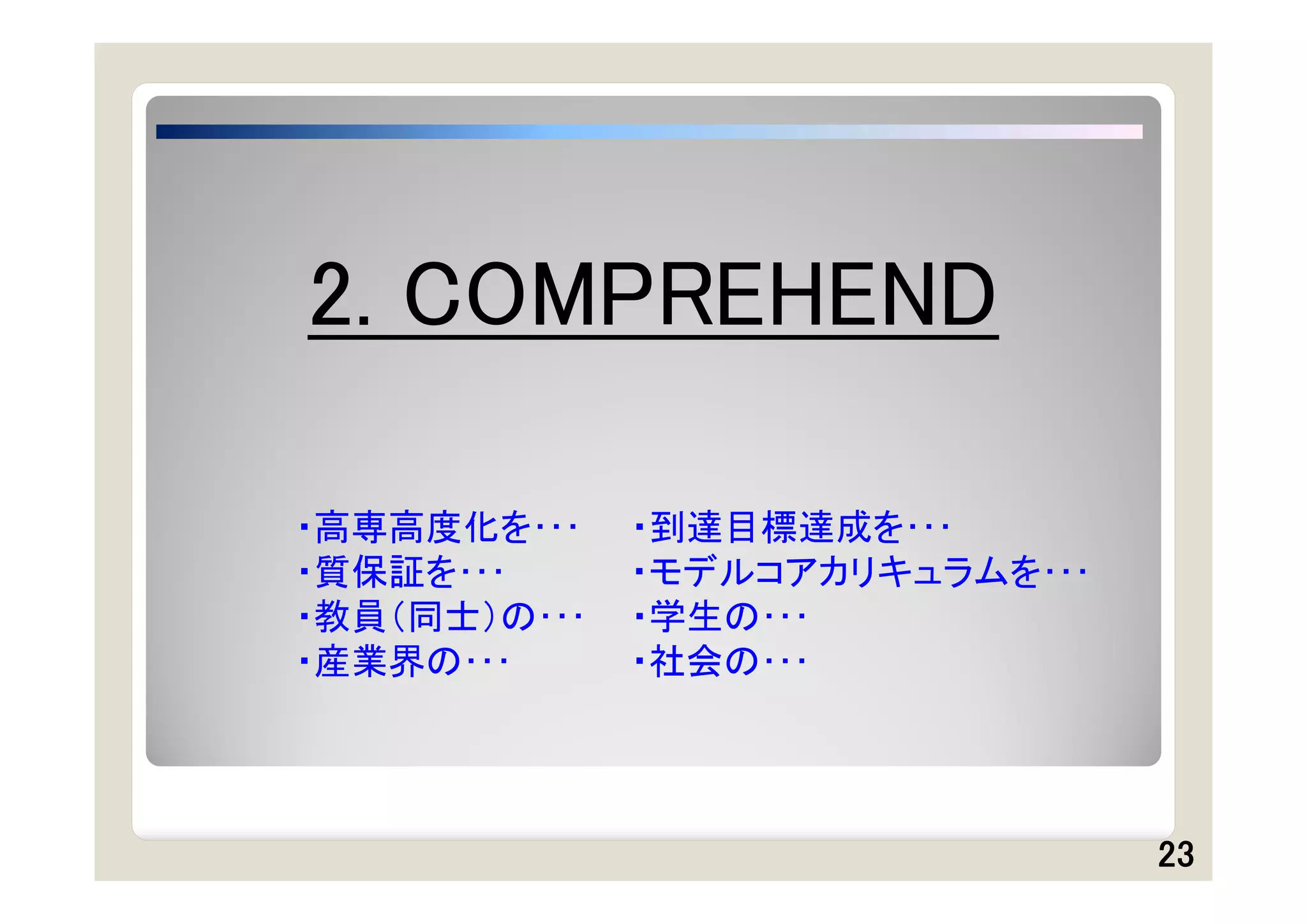 2. COMPREHEND

・高専高度化を・・・
・質保証を・・・
・教員(同士)の・・・
・産業界の・・・

・到達目標達成を・・・
・モデルコアカリキュラムを・・・
・学生の・・・
・社会の・・・

23